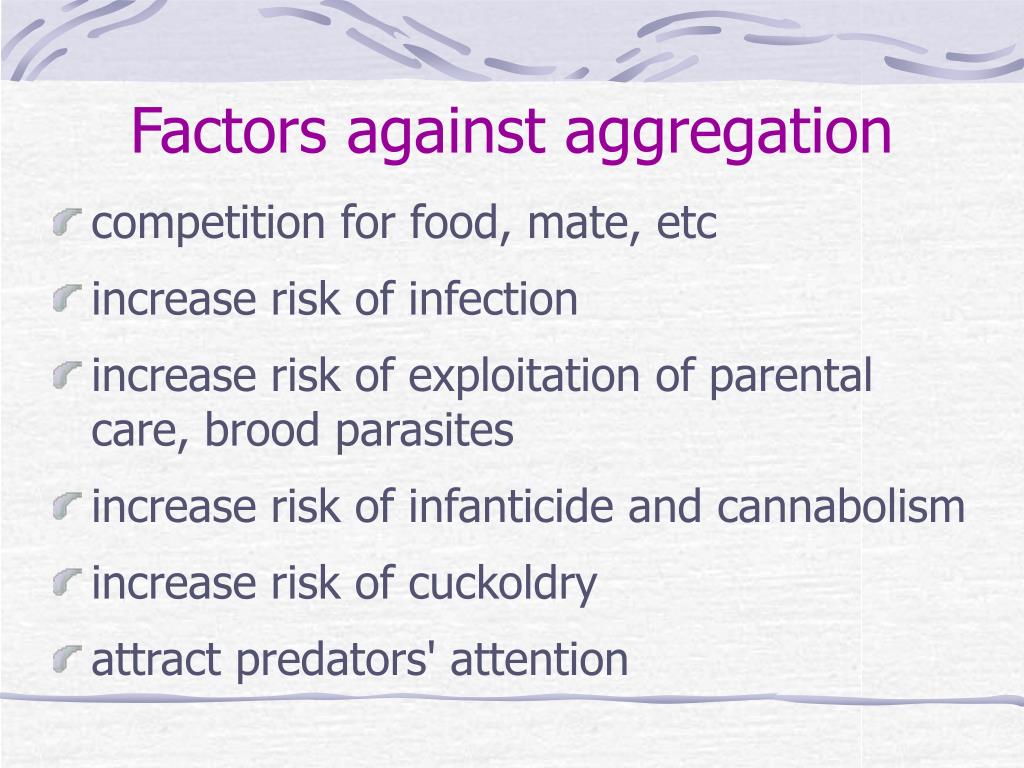 Factors against aggregation

competition for food, mate, etc

increase risk of infection

increase risk of exploitation of parental care, brood parasites

increase risk of infanticide and cannabolism

increase risk of cuckoldry

attract predators' attention